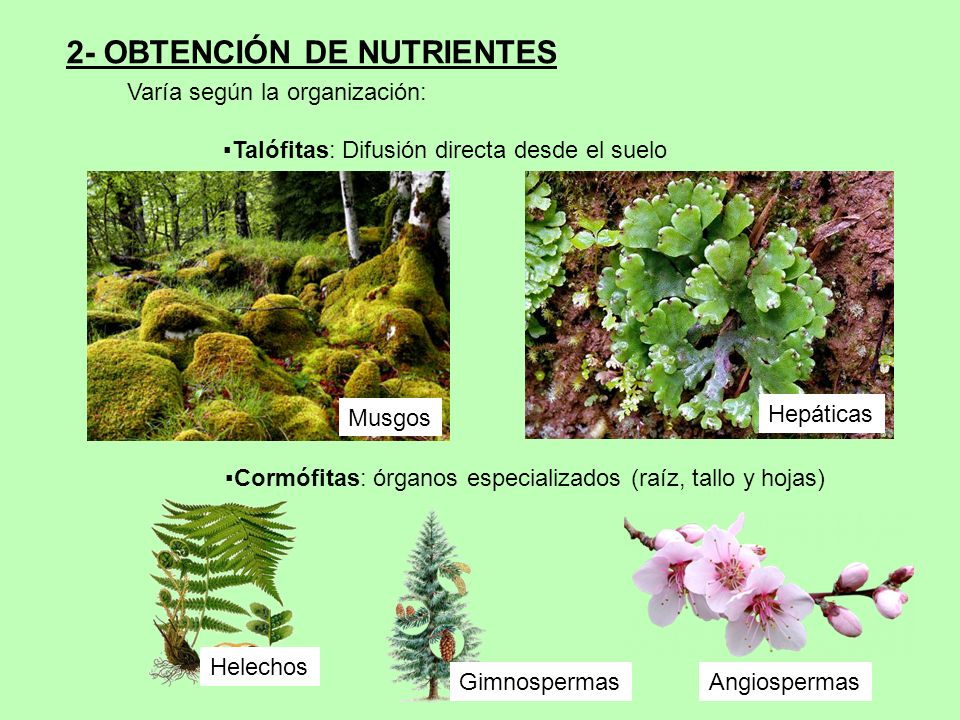 2- OBTENCIÓN DE NUTRIENTES

Varía según la organización:

▪Talófitas: Difusión directa desde el suelo

Musgos

Hepáticas

▪Cormófitas: órganos especializados (raíz, tallo y hojas)

Helechos

Gimnospermas

Angiospermas